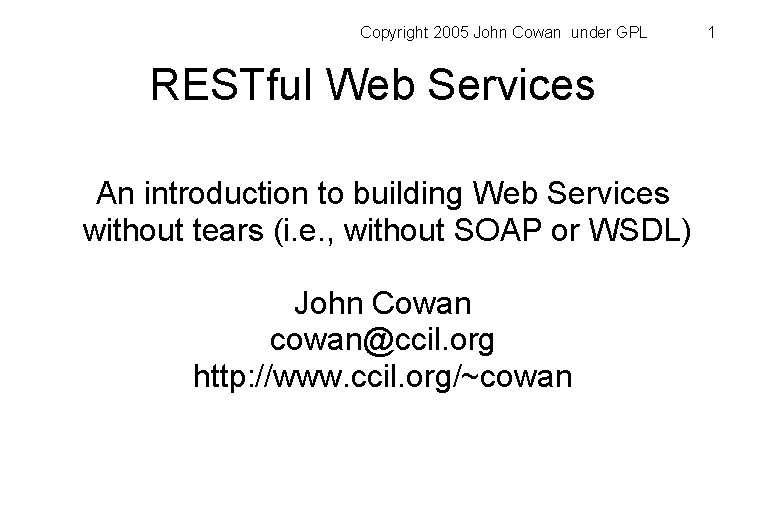 Copyright 2005 John Cowan under GPL 1

RESTful Web Services

An introduction to building Web Services without tears (i.e., without SOAP or WSDL)

John Cowan
cowan@ccil.org
http://www.ccil.org/~cowan